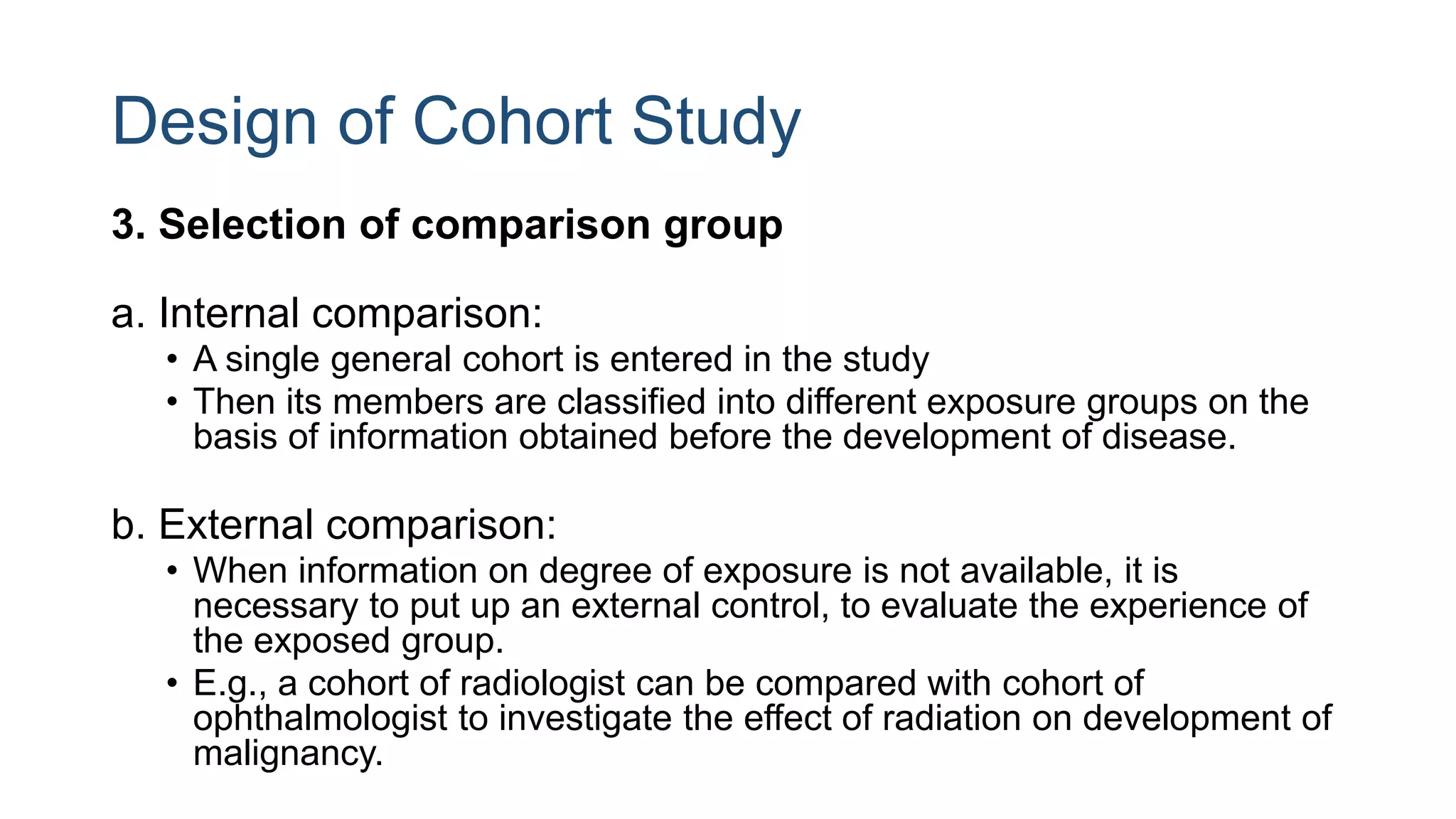 Design of Cohort Study

3. Selection of comparison group

a. Internal comparison:

• A single general cohort is entered in the study
• Then its members are classified into different exposure groups on the basis of information obtained before the development of disease.

b. External comparison:

• When information on degree of exposure is not available, it is necessary to put up an external control, to evaluate the experience of the exposed group.
• E.g., a cohort of radiologist can be compared with cohort of ophthalmologist to investigate the effect of radiation on development of malignancy.